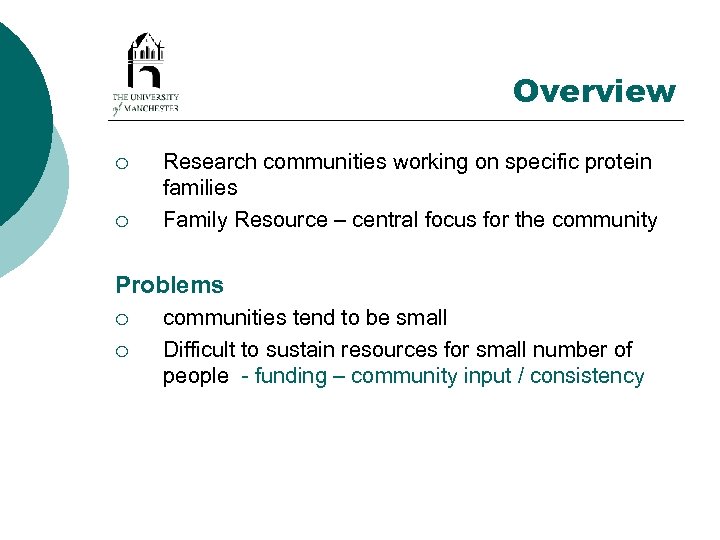 THE UNIVERSITY of MANCHESTER

Overview

○ Research communities working on specific protein families
○ Family Resource – central focus for the community

Problems
○ communities tend to be small
○ Difficult to sustain resources for small number of people - funding – community input / consistency